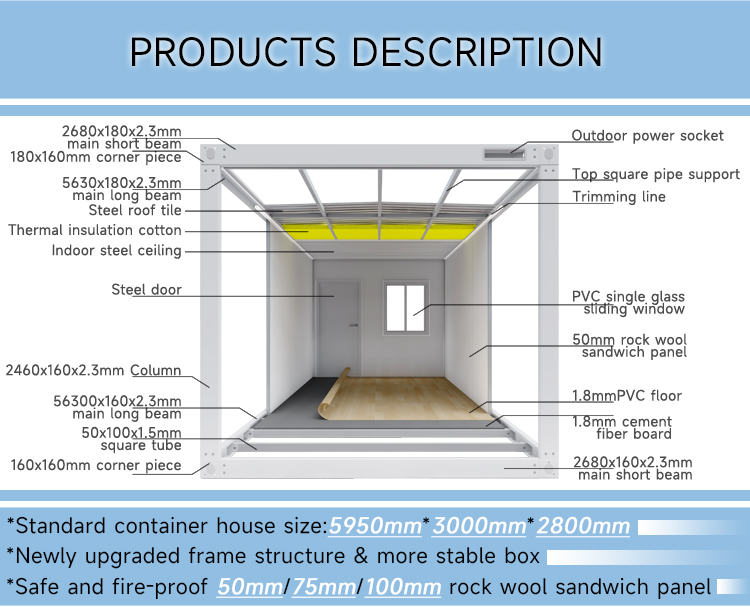 PRODUCTS DESCRIPTION

2680x180x2.3mm main short beam
180x160mm corner piece
5630x180x2.3mm main long beam
Steel roof tile
Thermal insulation cotton
Indoor steel ceiling
Steel door
2460x160x2.3mm Column
56300x160x2.3mm main long beam
50x100x1.5mm square tube
160x160mm corner piece

Outdoor power socket
Top square pipe support
Trimming line
PVC single glass sliding window
50mm rock wool sandwich panel
1.8mmPVC floor
1.8mm cement fiber board
2680x160x2.3mm main short beam

*Standard container house size:5950mm*3000mm*2800mm
*Newly upgraded frame structure & more stable box
*Safe and fire-proof 50mm/75mm/100mm rock wool sandwich panel